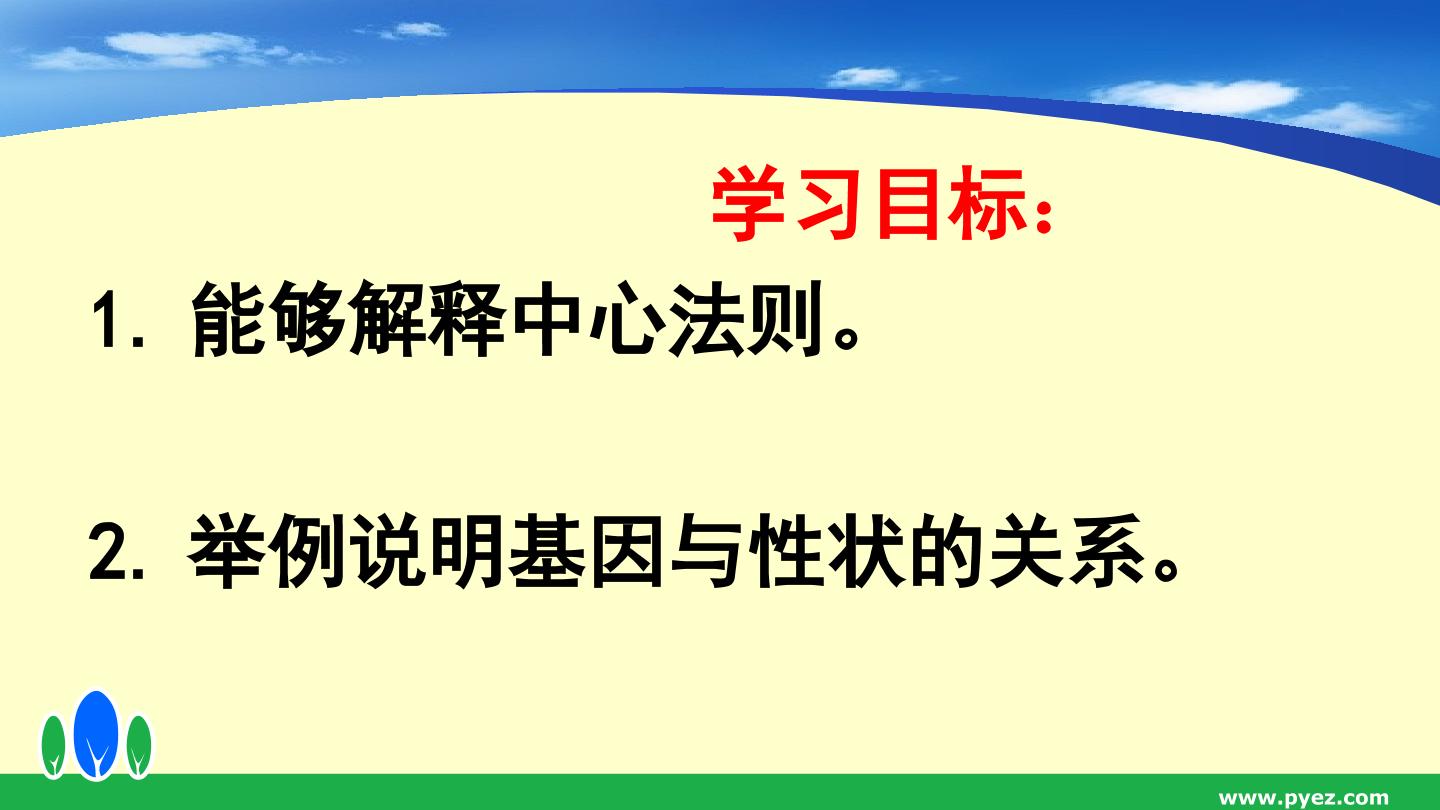 学习目标：

1. 能够解释中心法则。

2. 举例说明基因与性状的关系。

www.pyez.com